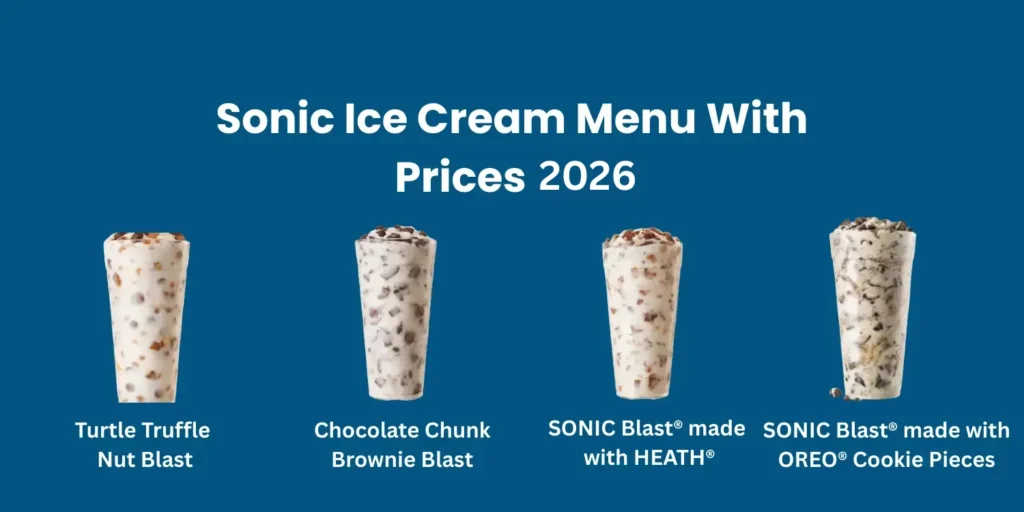 Sonic Ice Cream Menu With Prices 2026

Turtle Truffle Nut Blast

Chocolate Chunk Brownie Blast

SONIC Blast® made with HEATH®

SONIC Blast® made with OREO® Cookie Pieces